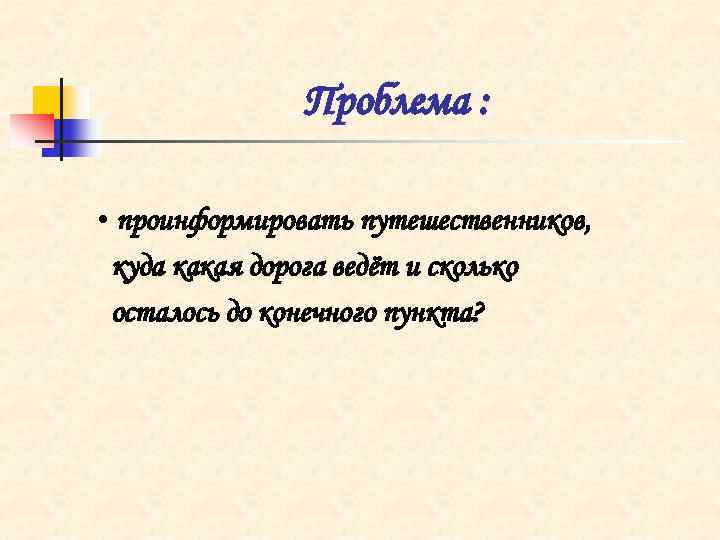 Проблема :

• проинформировать путешественников, куда какая дорога ведёт и сколько осталось до конечного пункта?